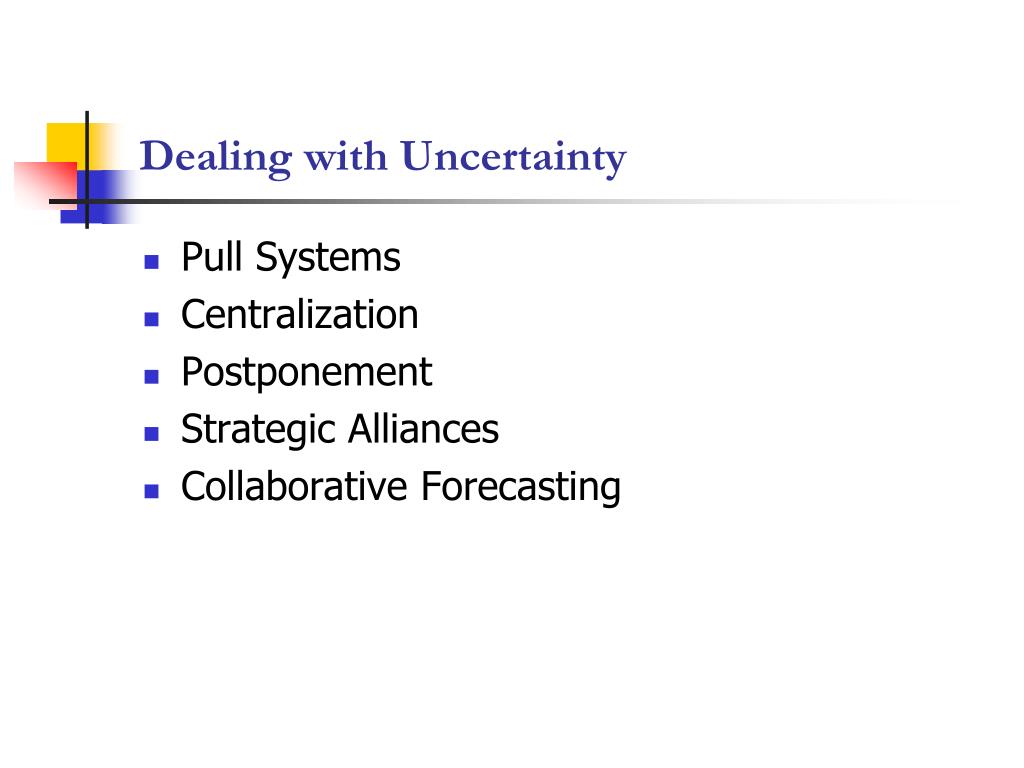 Dealing with Uncertainty

- Pull Systems
- Centralization
- Postponement
- Strategic Alliances
- Collaborative Forecasting